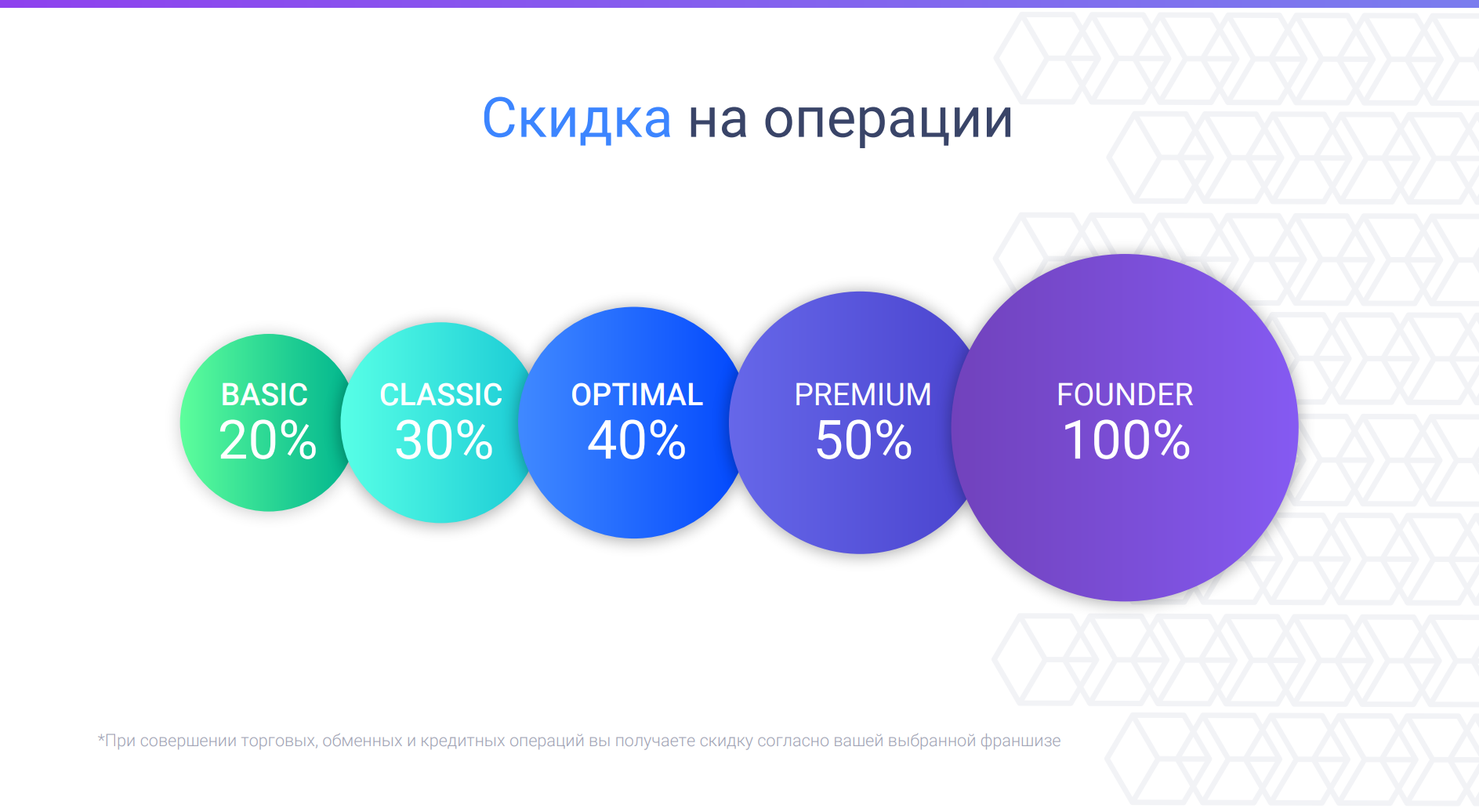 Скидка на операции

BASIC
20%

CLASSIC
30%

OPTIMAL
40%

PREMIUM
50%

FOUNDER
100%

*При совершении торговых, обменных и кредитных операций вы получаете скидку согласно вашей выбранной франшизе